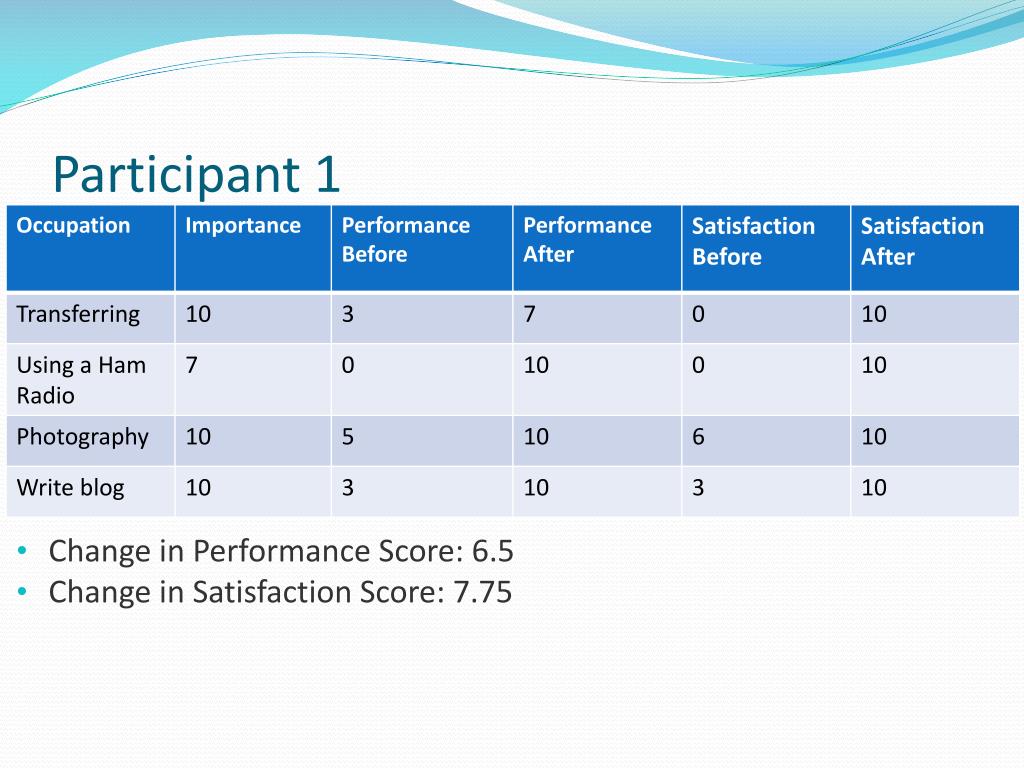 Participant 1

| Occupation | Importance | Performance Before | Performance After | Satisfaction Before | Satisfaction After |
|---|---|---|---|---|---|
| Transferring | 10 | 3 | 7 | 0 | 10 |
| Using a Ham Radio | 7 | 0 | 10 | 0 | 10 |
| Photography | 10 | 5 | 10 | 6 | 10 |
| Write blog | 10 | 3 | 10 | 3 | 10 |

• Change in Performance Score: 6.5
• Change in Satisfaction Score: 7.75